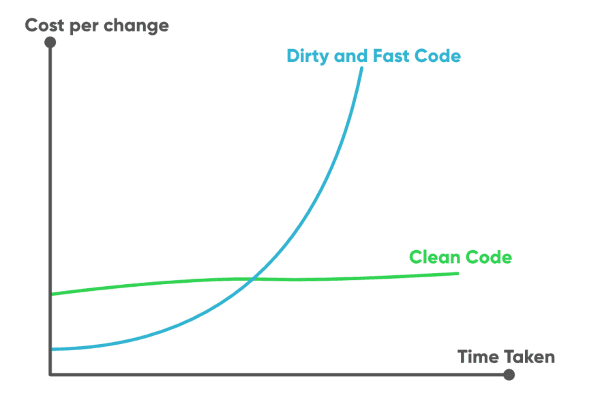 Cost per change

Dirty and Fast Code

Clean Code

Time Taken